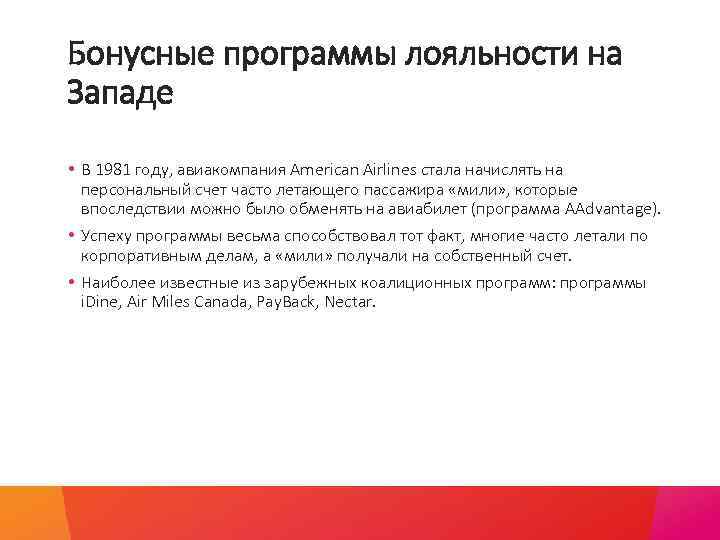 Бонусные программы лояльности на Западе

• В 1981 году, авиакомпания American Airlines стала начислять на персональный счет часто летающего пассажира «мили», которые впоследствии можно было обменять на авиабилет (программа AAdvantage).

• Успеху программы весьма способствовал тот факт, многие часто летали по корпоративным делам, а «мили» получали на собственный счет.

• Наиболее известные из зарубежных коалиционных программ: программы iDine, Air Miles Canada, PayBack, Nectar.